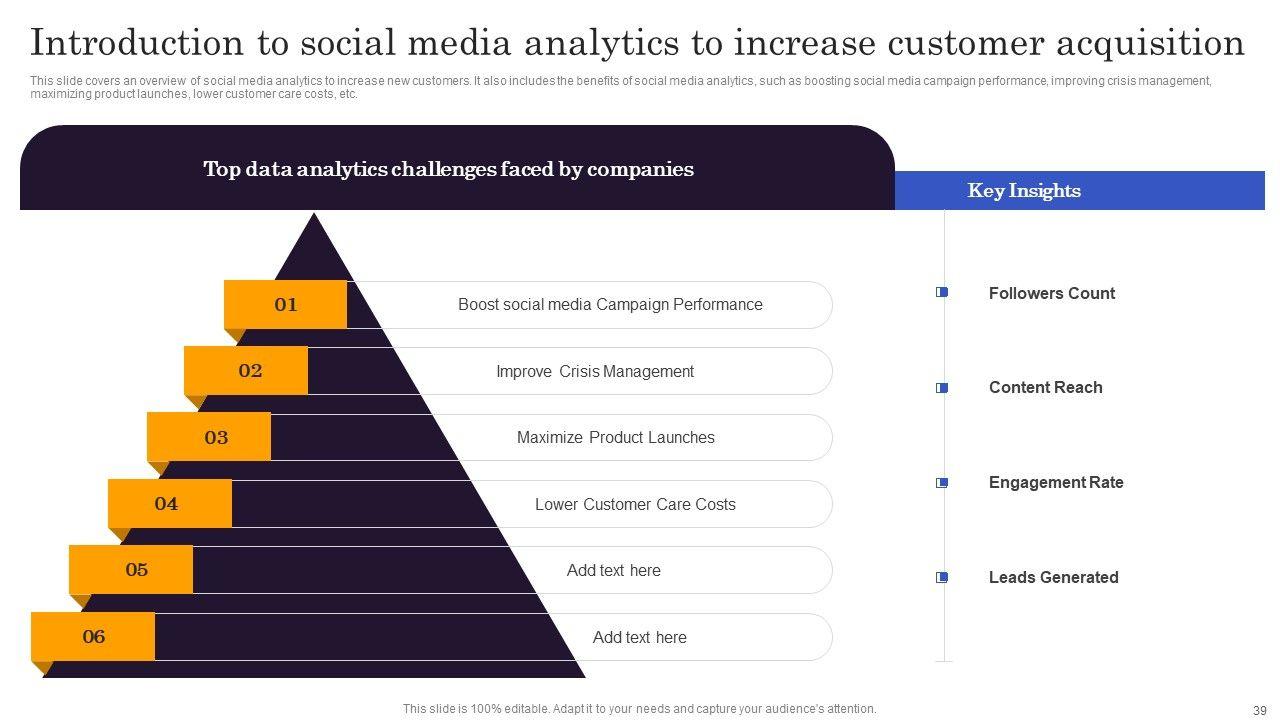 Introduction to social media analytics to increase customer acquisition

This slide covers an overview of social media analytics to increase new customers. It also includes the benefits of social media analytics, such as boosting social media campaign performance, improving crisis management, maximizing product launches, lower customer care costs, etc.

Top data analytics challenges faced by companies

01 Boost social media Campaign Performance

02 Improve Crisis Management

03 Maximize Product Launches

04 Lower Customer Care Costs

05 Add text here

06 Add text here

Key Insights

Followers Count

Content Reach

Engagement Rate

Leads Generated

This slide is 100% editable. Adapt it to your needs and capture your audience's attention.

39